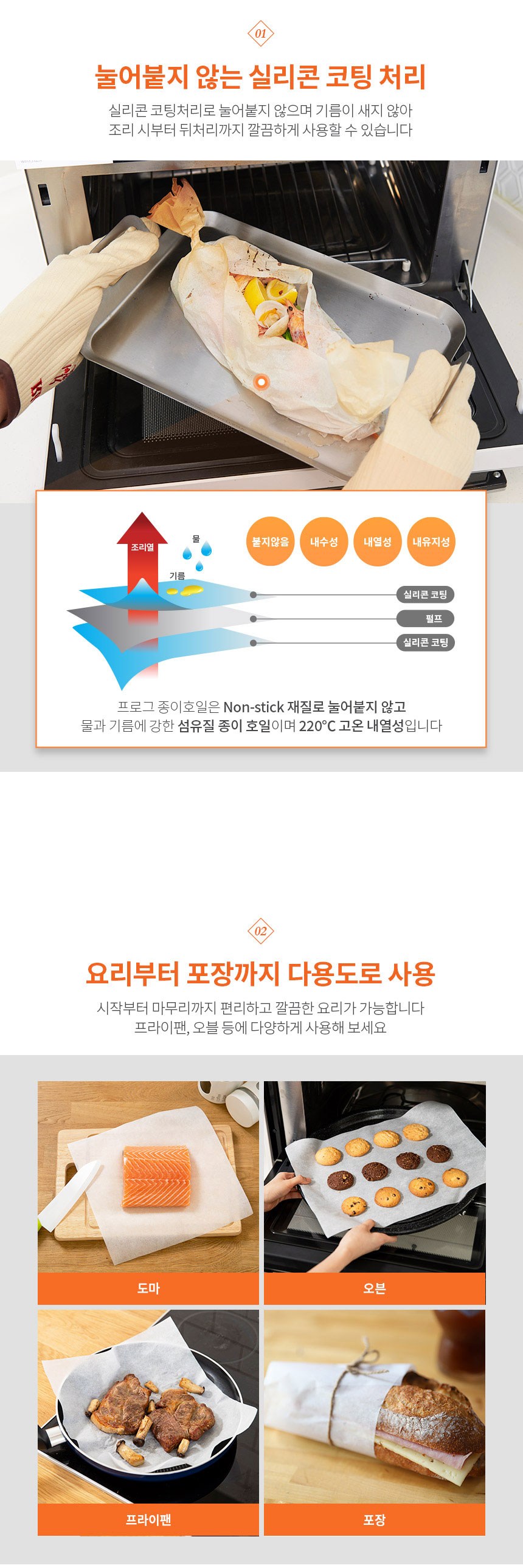 01

눌어붙지 않는 실리콘 코팅 처리

실리콘 코팅처리로 눌어붙지 않으며 기름이 새지 않아
조리 시부터 뒤처리까지 깔끔하게 사용할 수 있습니다

조리열

물

기름

붙지않음

내수성

내열성

내유지성

실리콘 코팅

펄프

실리콘 코팅

프로그 종이호일은 Non-stick 재질로 눌어붙지 않고
물과 기름에 강한 섬유질 종이 호일이며 220°C 고온 내열성입니다

02

요리부터 포장까지 다용도로 사용

시작부터 마무리까지 편리하고 깔끔한 요리가 가능합니다
프라이팬, 오블 등에 다양하게 사용해 보세요

도마

오븐

프라이팬

포장